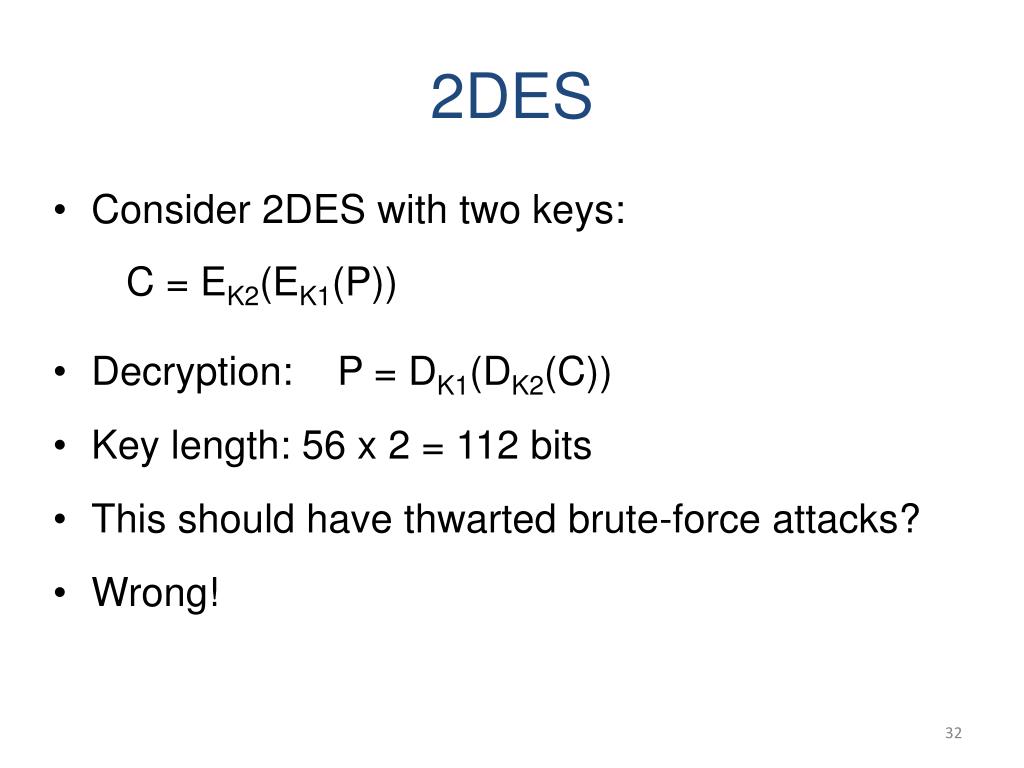 2DES

• Consider 2DES with two keys:

$C = E_{K2}(E_{K1}(P))$

• Decryption: $P = D_{K1}(D_{K2}(C))$

• Key length: 56 x 2 = 112 bits

• This should have thwarted brute-force attacks?

• Wrong!

32